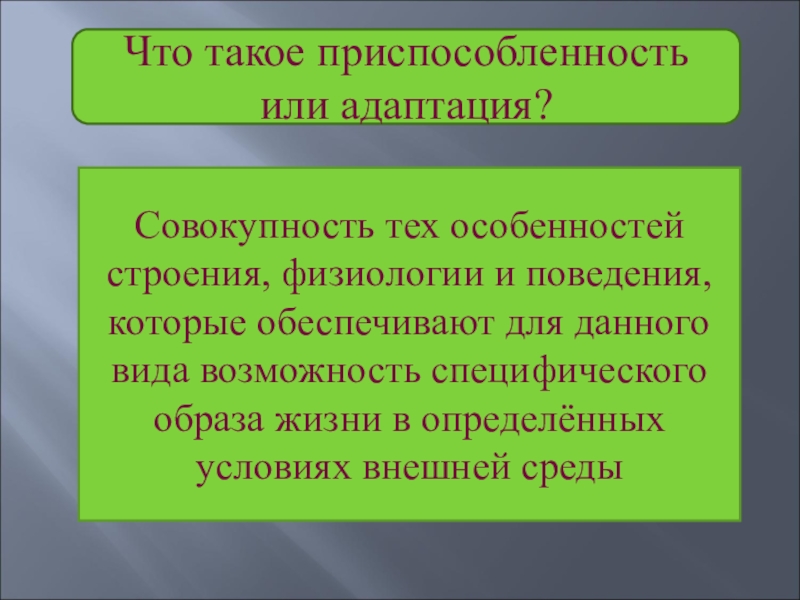 Что такое приспособленность или адаптация?

Совокупность тех особенностей строения, физиологии и поведения, которые обеспечивают для данного вида возможность специфического образа жизни в определённых условиях внешней среды